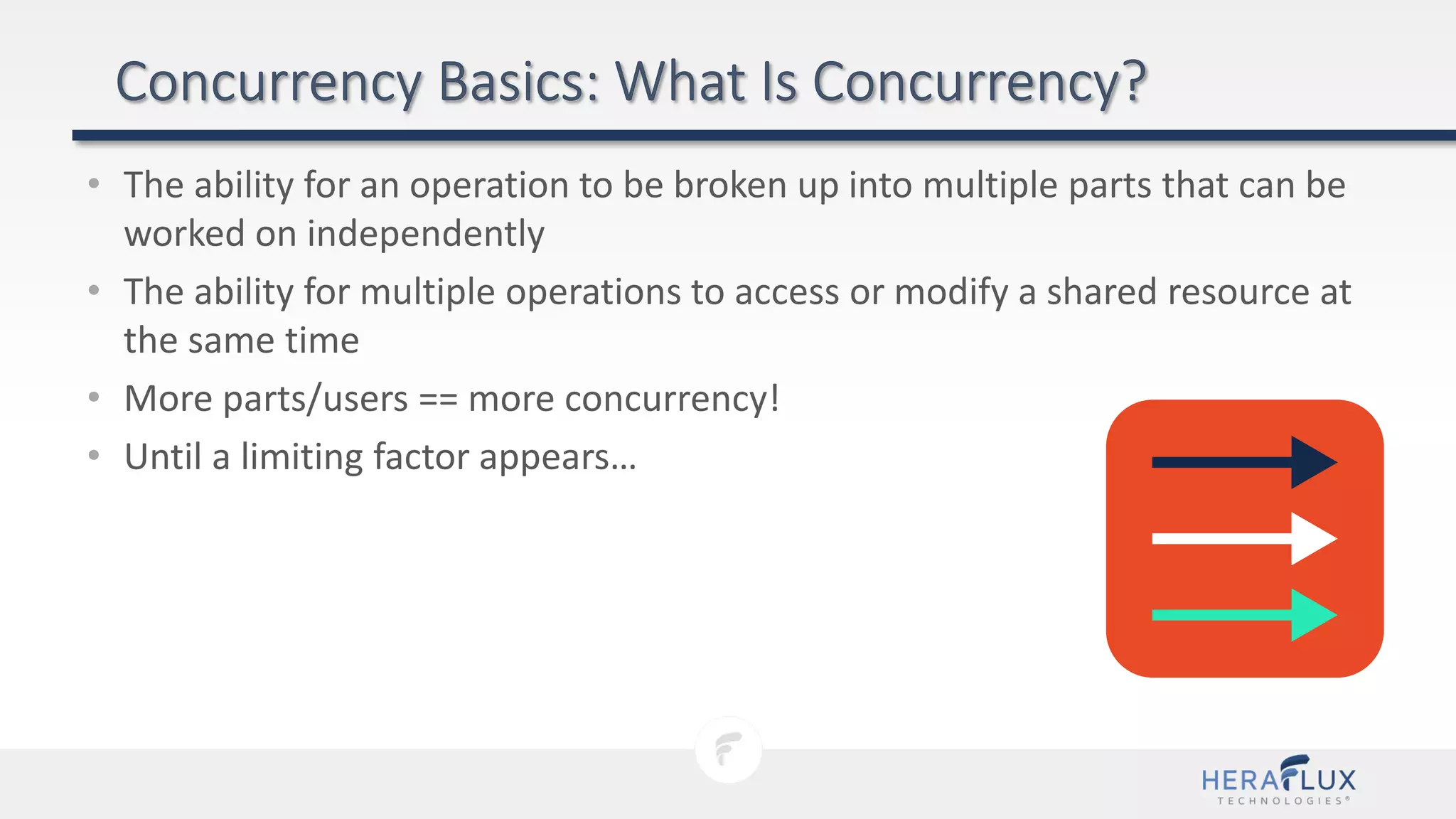 Concurrency Basics: What Is Concurrency?

• The ability for an operation to be broken up into multiple parts that can be worked on independently
• The ability for multiple operations to access or modify a shared resource at the same time
• More parts/users == more concurrency!
• Until a limiting factor appears…

HERAFLUX
TECHNOLOGIES®